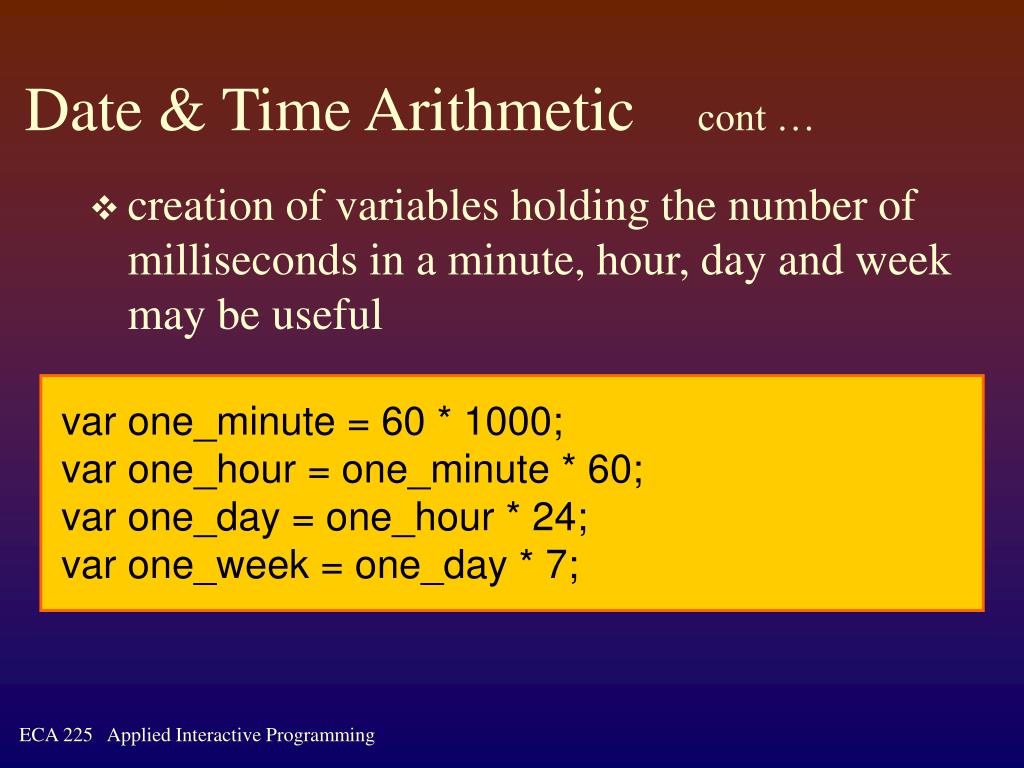 Date & Time Arithmetic cont …

❖ creation of variables holding the number of milliseconds in a minute, hour, day and week may be useful

var one_minute = 60 * 1000;
var one_hour = one_minute * 60;
var one_day = one_hour * 24;
var one_week = one_day * 7;

ECA 225 Applied Interactive Programming